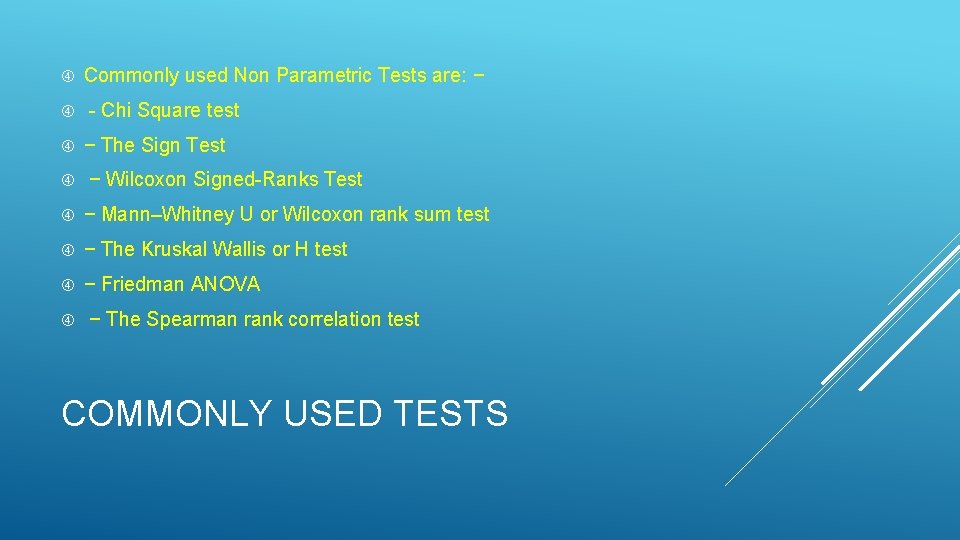 Commonly used Non Parametric Tests are: −

- Chi Square test

− The Sign Test

− Wilcoxon Signed-Ranks Test

− Mann–Whitney U or Wilcoxon rank sum test

− The Kruskal Wallis or H test

− Friedman ANOVA

− The Spearman rank correlation test

COMMONLY USED TESTS